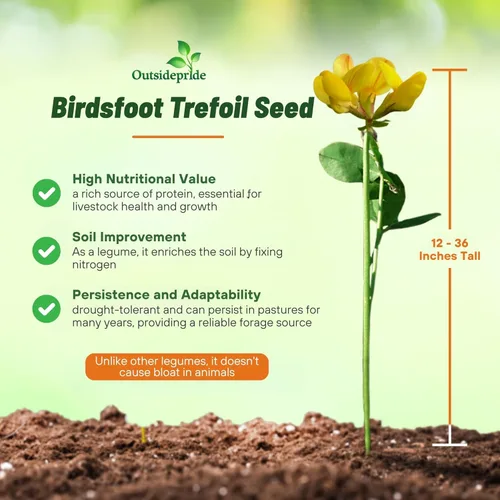 Outsidepride

Birdsfoot Trefoil Seed

High Nutritional Value
a rich source of protein, essential for livestock health and growth

Soil Improvement
As a legume, it enriches the soil by fixing nitrogen

Persistence and Adaptability
drought-tolerant and can persist in pastures for many years, providing a reliable forage source

Unlike other legumes, it doesn't cause bloat in animals

12 - 36 Inches Tall